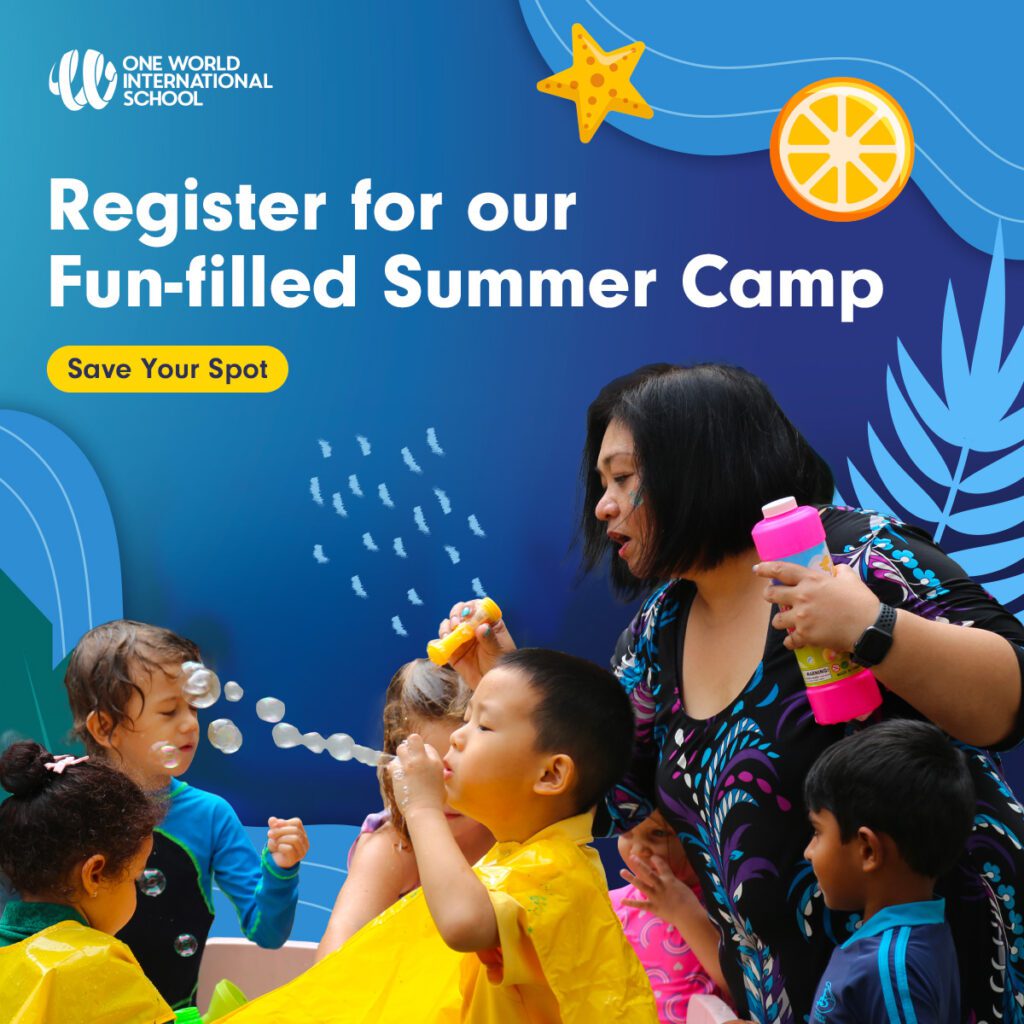 ONE WORLD INTERNATIONAL SCHOOL

Register for our Fun-filled Summer Camp

Save Your Spot